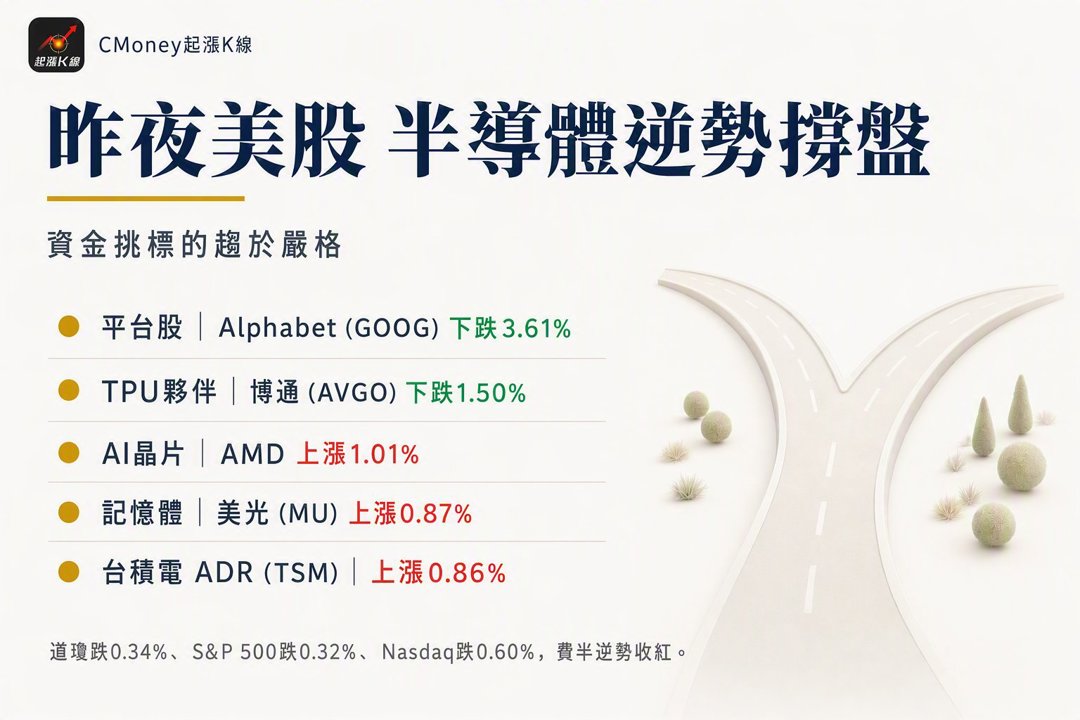 起漲K線

CMoney起漲K線

昨夜美股 半導體逆勢撐盤

資金挑標的趨於嚴格

平台股｜Alphabet (GOOG) 下跌3.61%

TPU夥伴｜博通 (AVGO) 下跌1.50%

AI晶片｜AMD 上漲1.01%

記憶體｜美光 (MU) 上漲0.87%

台積電 ADR (TSM)｜上漲0.86%

道瓊跌0.34%、S&P 500跌0.32%、Nasdaq跌0.60%，費半逆勢收紅。